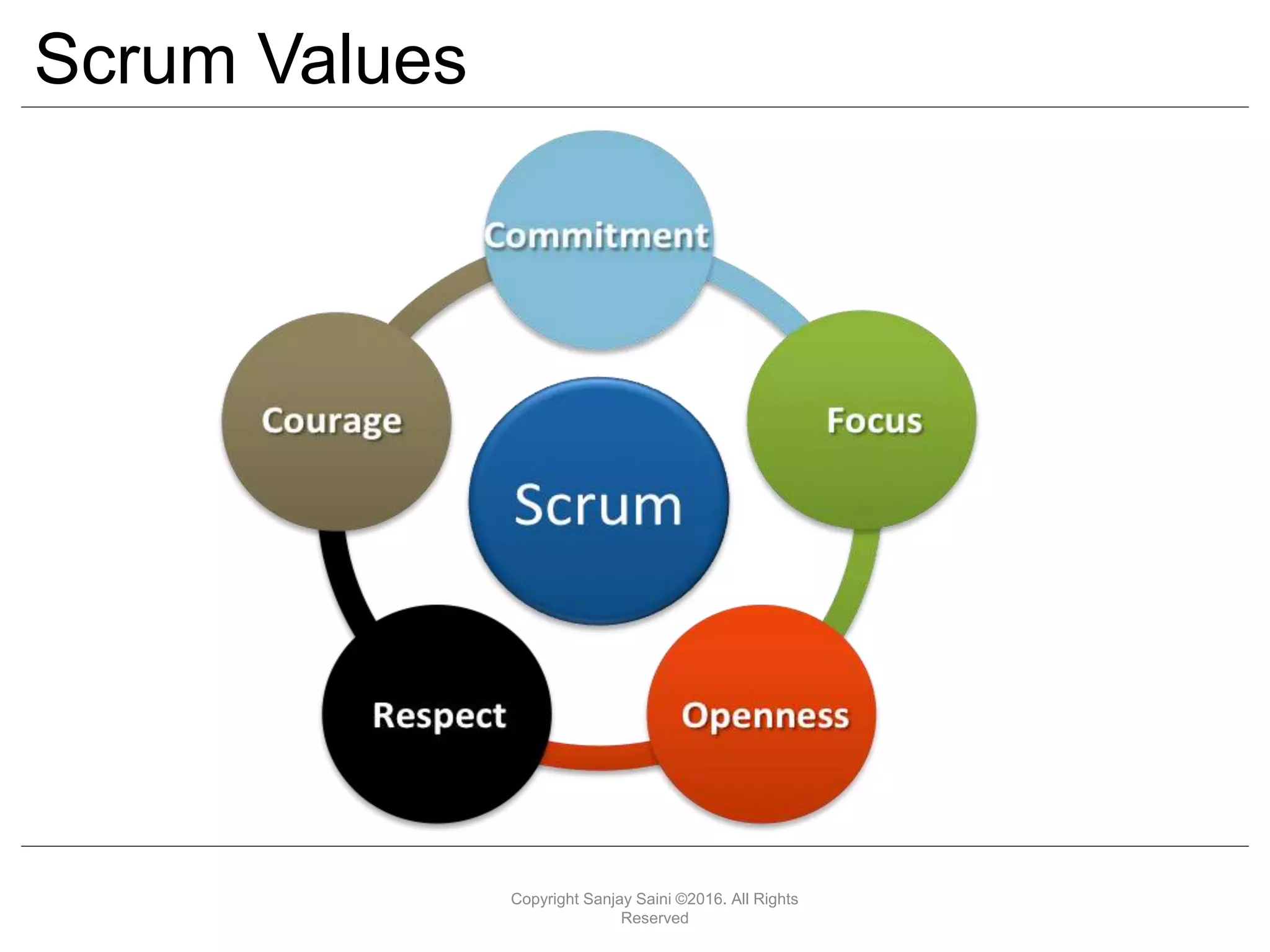 Scrum Values

Commitment

Courage

Focus

Scrum

Respect

Openness

Copyright Sanjay Saini ©2016. All Rights Reserved